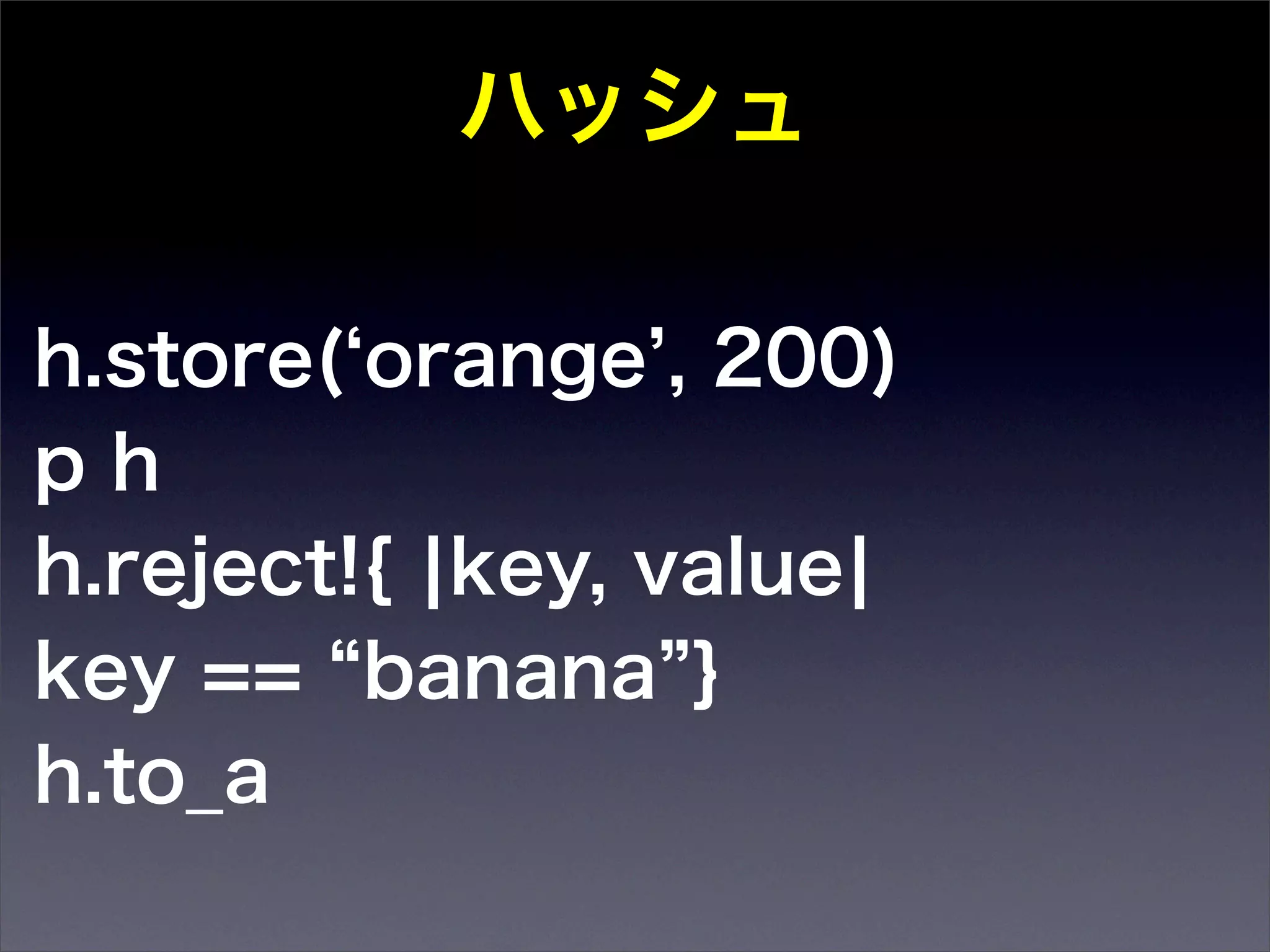 ハッシュ

h.store(‘orange’, 200)
p h
h.reject!{ |key, value|
key == “banana”}
h.to_a